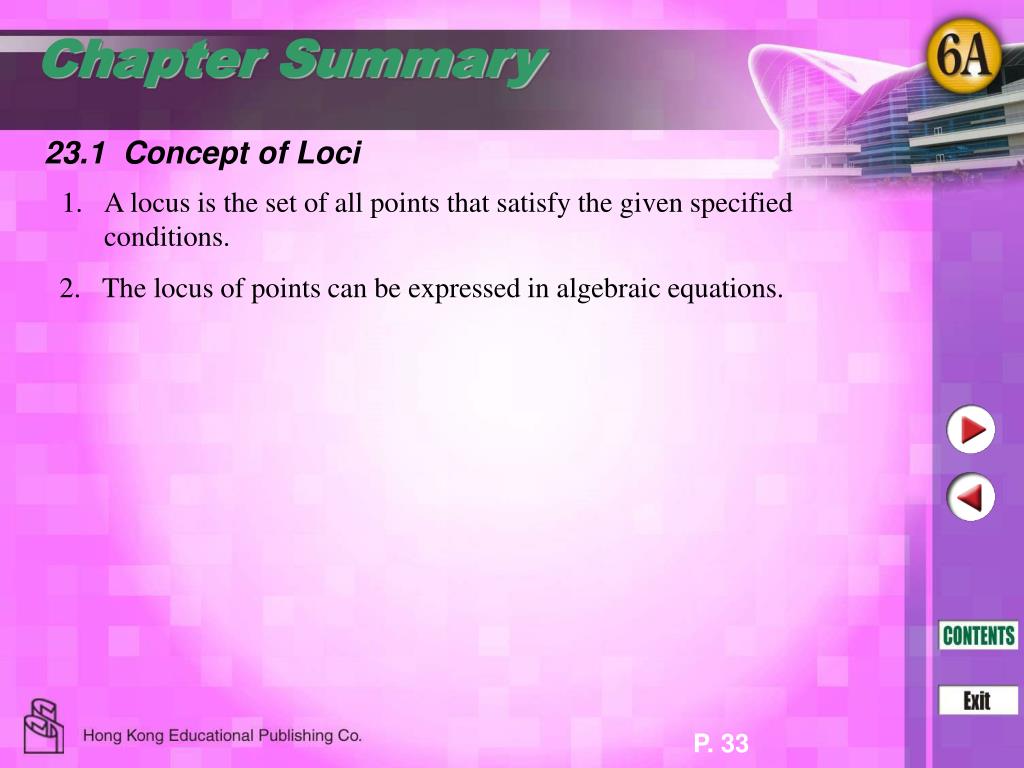 Chapter Summary

6A

23.1 Concept of Loci

1. A locus is the set of all points that satisfy the given specified conditions.

2. The locus of points can be expressed in algebraic equations.

CONTENTS

Exit

Hong Kong Educational Publishing Co.

P. 33